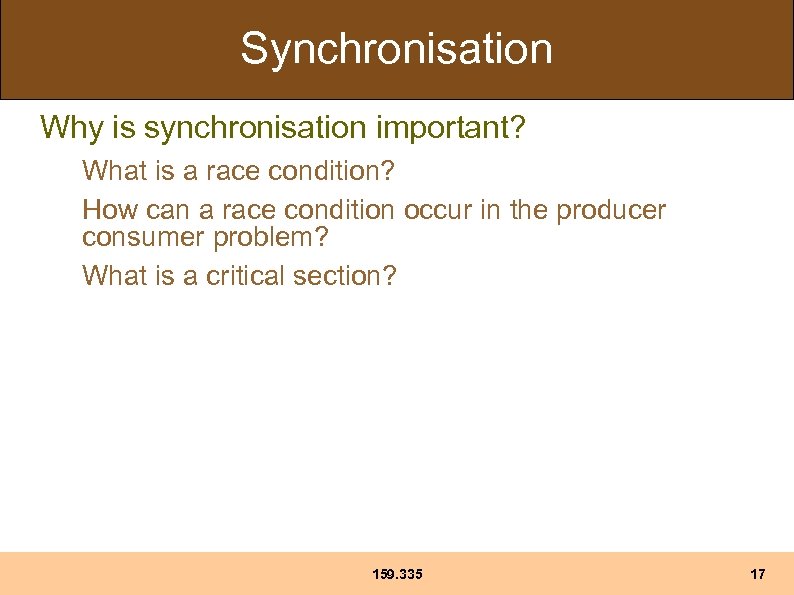 Synchronisation

Why is synchronisation important?

What is a race condition?

How can a race condition occur in the producer consumer problem?

What is a critical section?

159.335

17